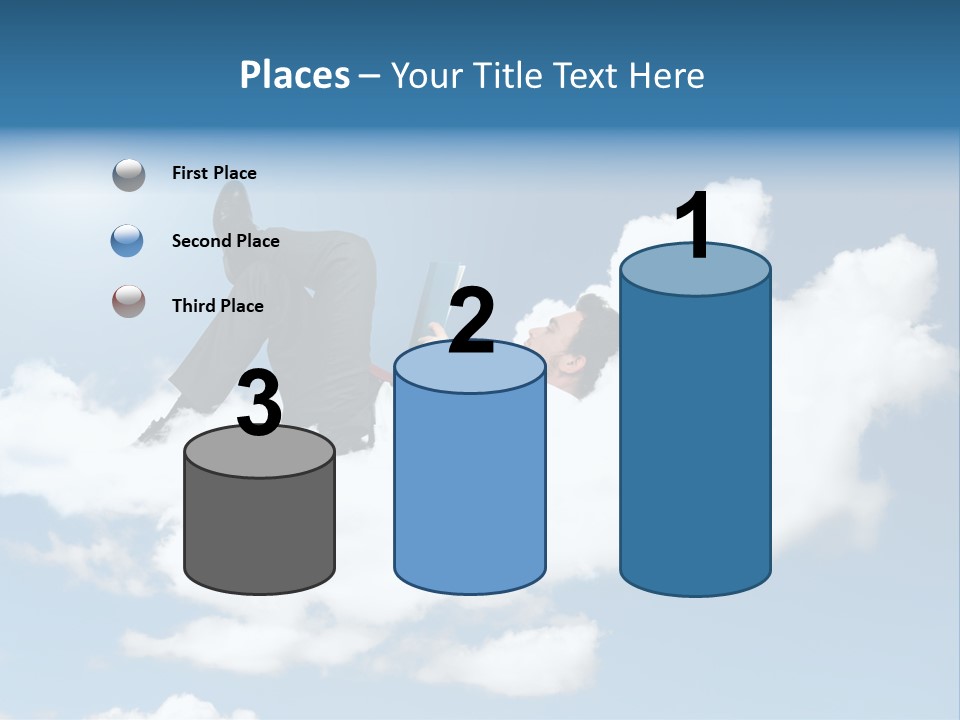 Places – Your Title Text Here

First Place

Second Place

Third Place

3

2

1